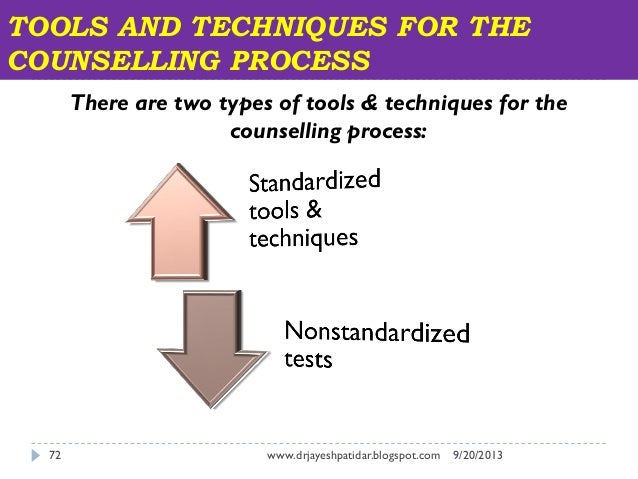 TOOLS AND TECHNIQUES FOR THE COUNSELLING PROCESS

There are two types of tools & techniques for the counselling process:

Standardized tools & techniques

Nonstandardized tests

72 www.drjayeshpatidar.blogspot.com 9/20/2013